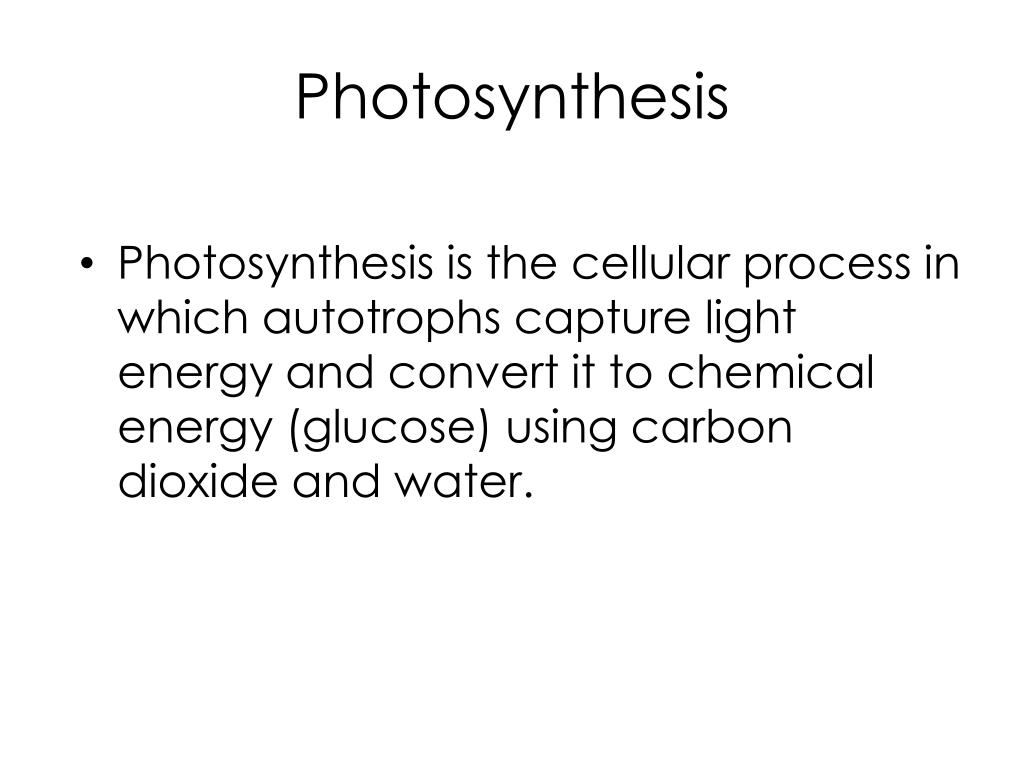 Photosynthesis

• Photosynthesis is the cellular process in which autotrophs capture light energy and convert it to chemical energy (glucose) using carbon dioxide and water.